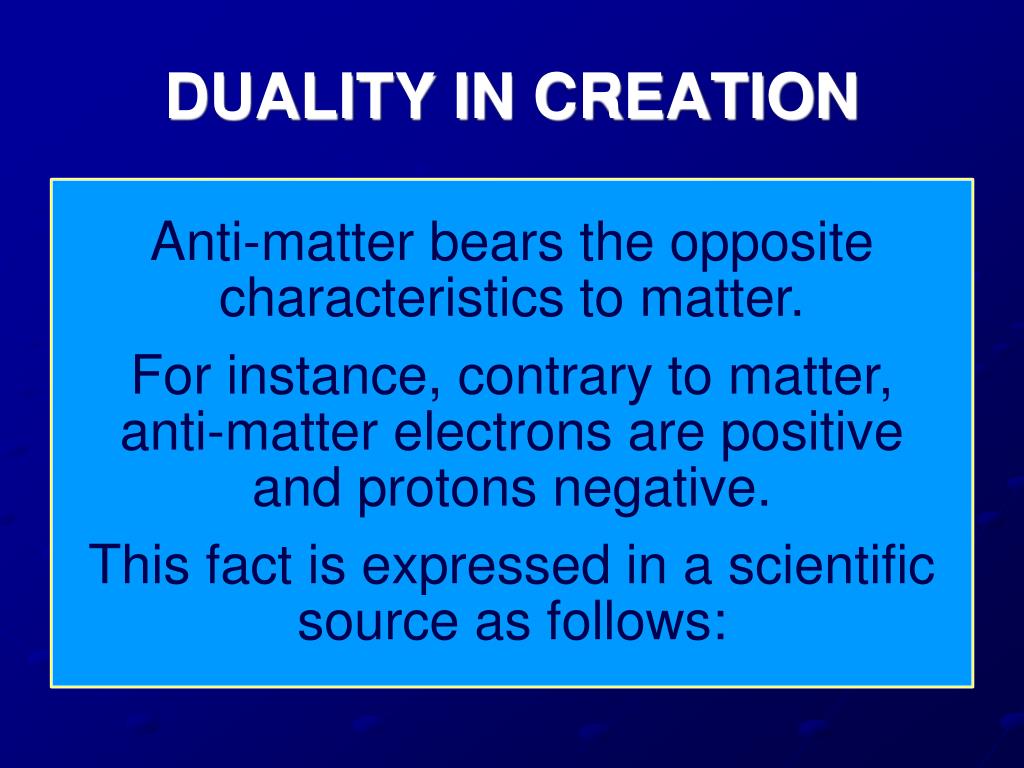 DUALITY IN CREATION

Anti-matter bears the opposite characteristics to matter.

For instance, contrary to matter, anti-matter electrons are positive and protons negative.

This fact is expressed in a scientific source as follows: